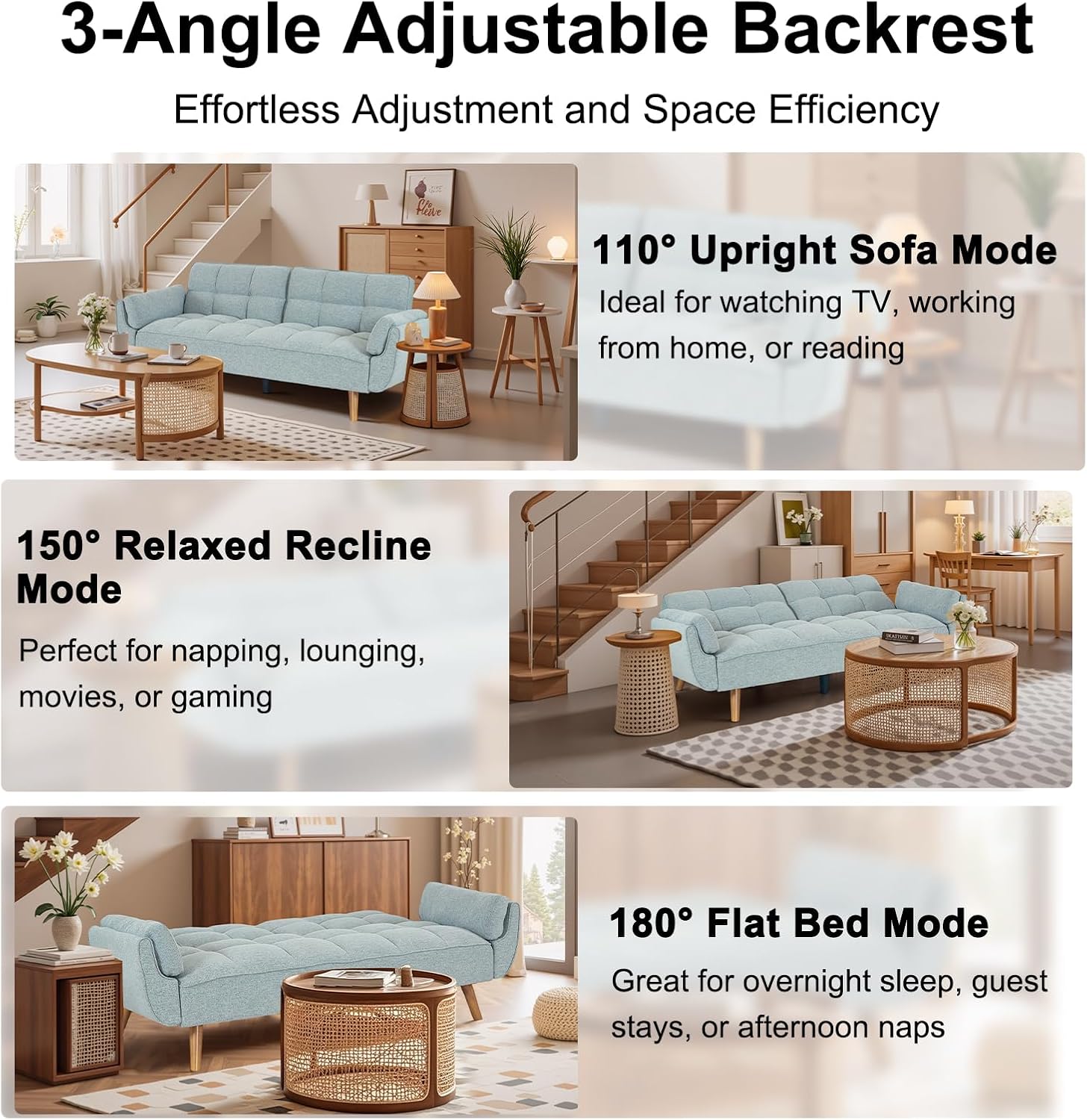 3-Angle Adjustable Backrest

Effortless Adjustment and Space Efficiency

110° Upright Sofa Mode

Ideal for watching TV, working from home, or reading

150° Relaxed Recline Mode

Perfect for napping, lounging, movies, or gaming

180° Flat Bed Mode

Great for overnight sleep, guest stays, or afternoon naps